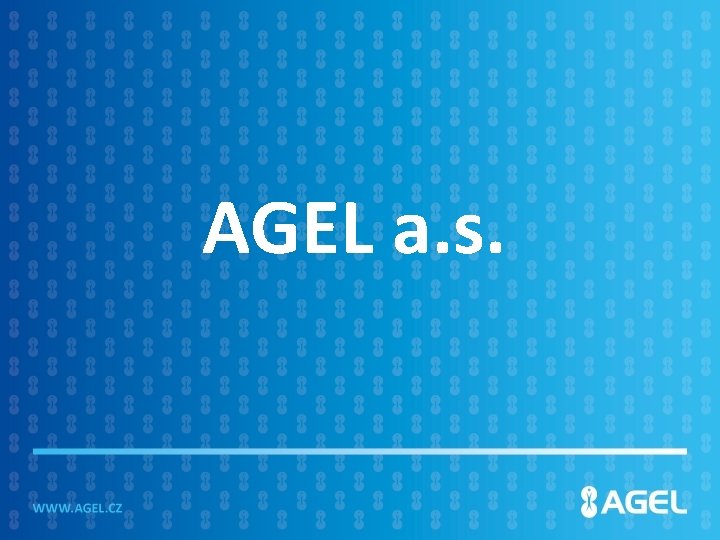 AGEL a.s.

WWW.AGEL.CZ

AGEL